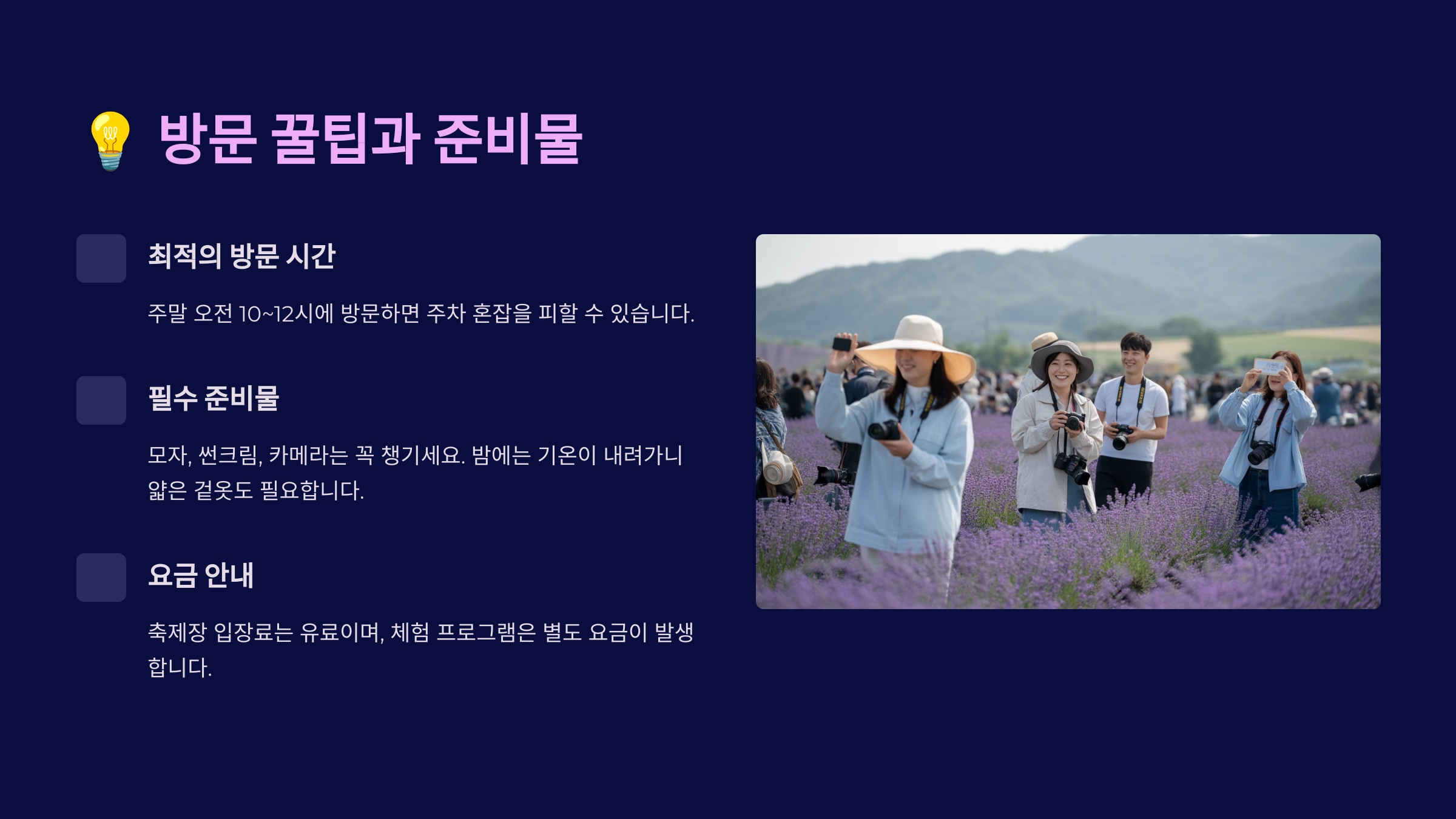 💡 방문 꿀팁과 준비물

최적의 방문 시간

주말 오전 10~12시에 방문하면 주차 혼잡을 피할 수 있습니다.

필수 준비물

모자, 썬크림, 카메라는 꼭 챙기세요. 밤에는 기온이 내려가니 얇은 겉옷도 필요합니다.

요금 안내

축제장 입장료는 유료이며, 체험 프로그램은 별도 요금이 발생합니다.